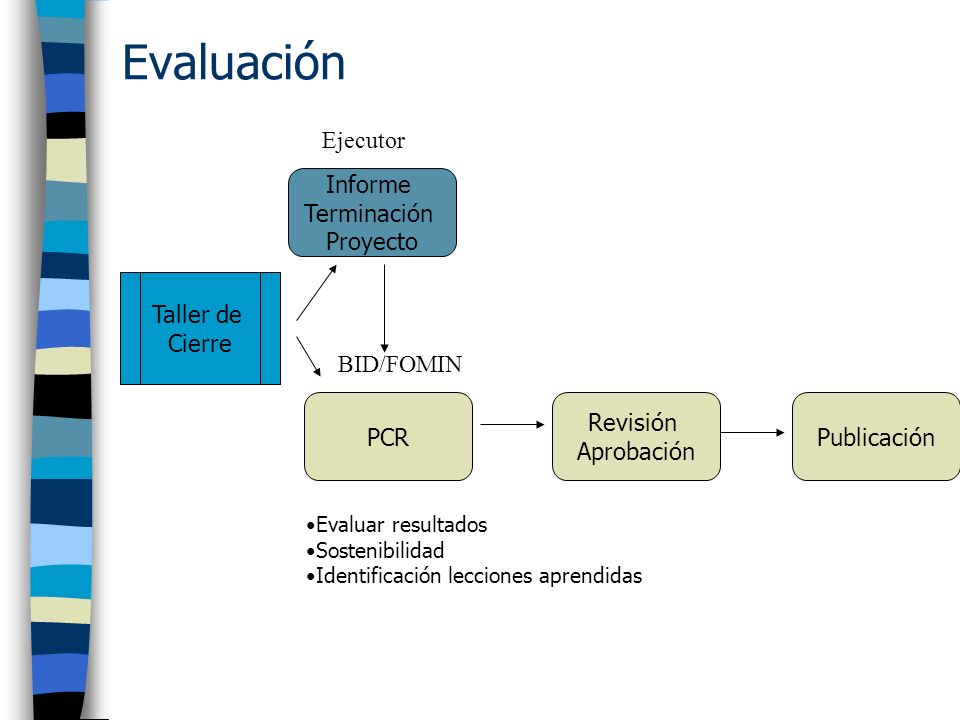 Evaluación

Ejecutor

Informe Terminación Proyecto

Taller de Cierre

BID/FOMIN

PCR

Revisión Aprobación

Publicación

•Evaluar resultados
•Sostenibilidad
•Identificación lecciones aprendidas